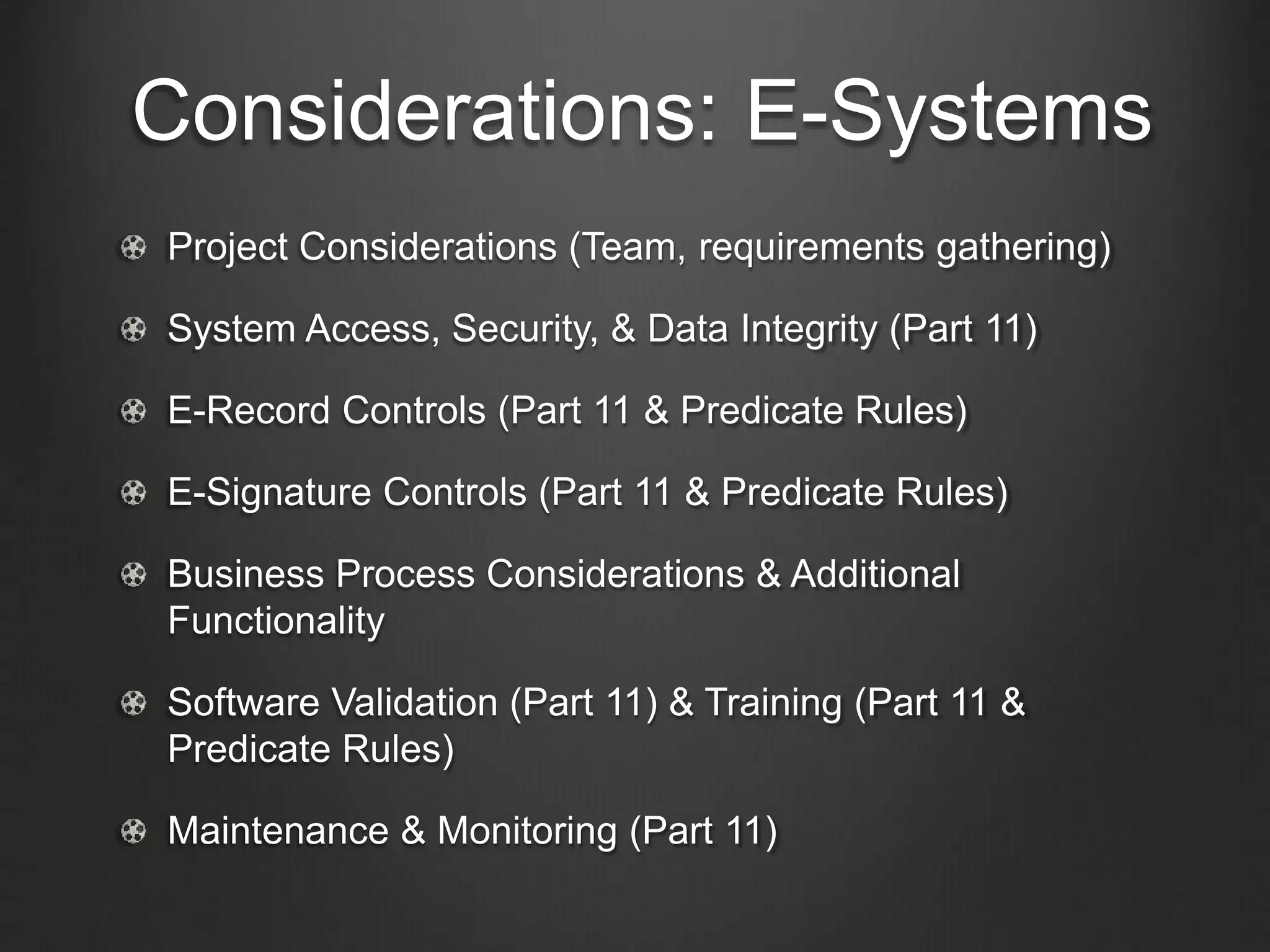 Considerations: E-Systems

Project Considerations (Team, requirements gathering)

System Access, Security, & Data Integrity (Part 11)

E-Record Controls (Part 11 & Predicate Rules)

E-Signature Controls (Part 11 & Predicate Rules)

Business Process Considerations & Additional Functionality

Software Validation (Part 11) & Training (Part 11 & Predicate Rules)

Maintenance & Monitoring (Part 11)